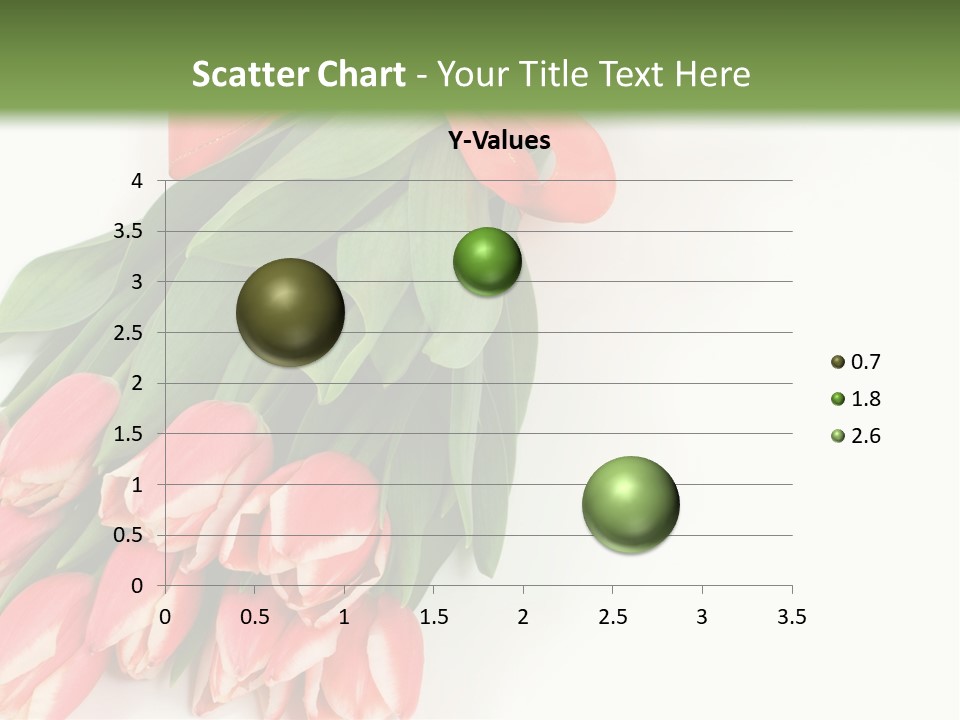 Scatter Chart - Your Title Text Here

Y-Values

4
3.5
3
2.5
2
1.5
1
0.5
0

0 0.5 1 1.5 2 2.5 3 3.5

0.7
1.8
2.6